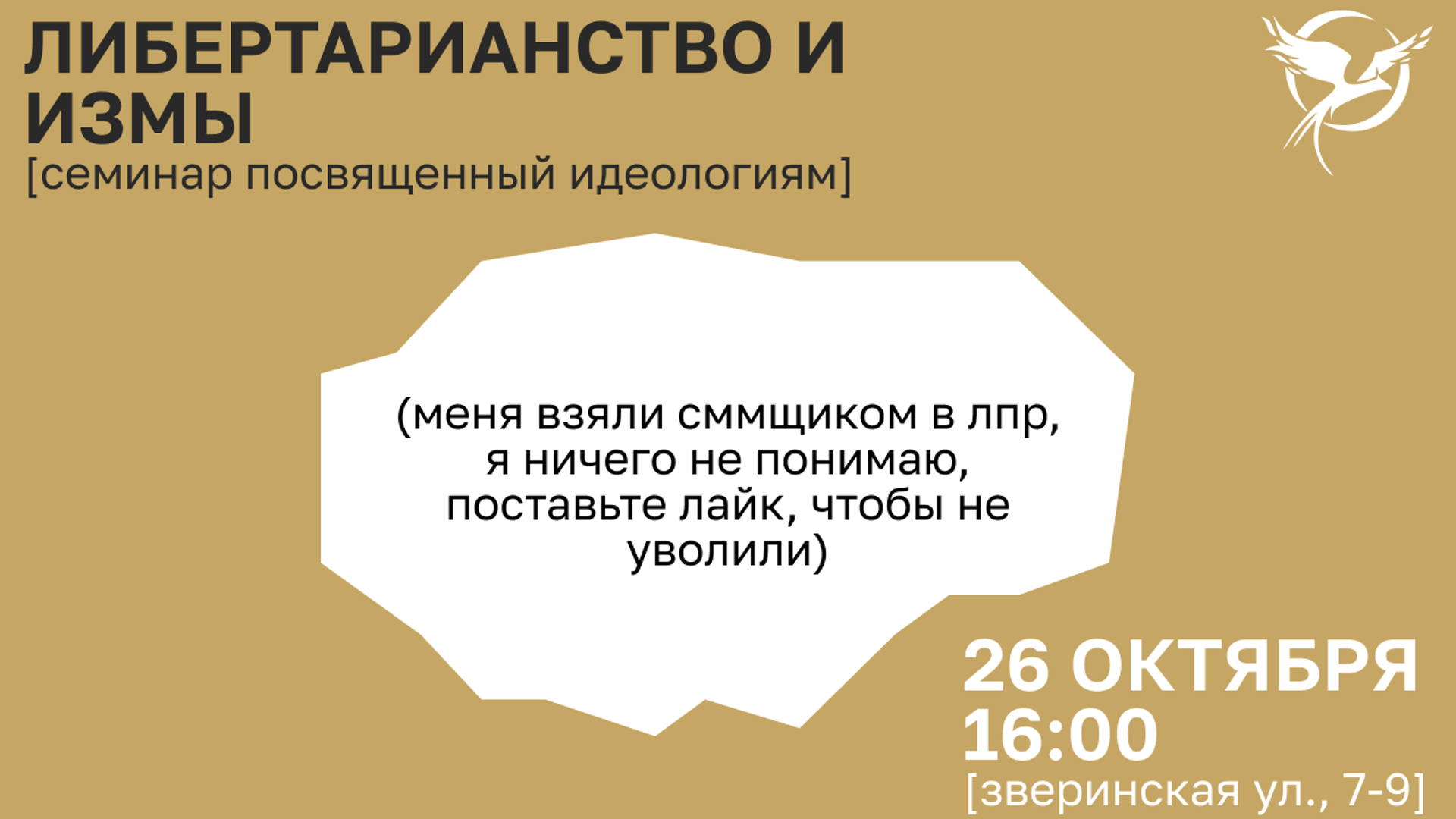 ЛИБЕРТАРИАНСТВО И ИЗМЫ
[семинар посвященный идеологиям]

(меня взяли сммщиком в лпр, я ничего не понимаю, поставьте лайк, чтобы не уволили)

26 ОКТЯБРЯ
16:00
[зверинская ул., 7-9]